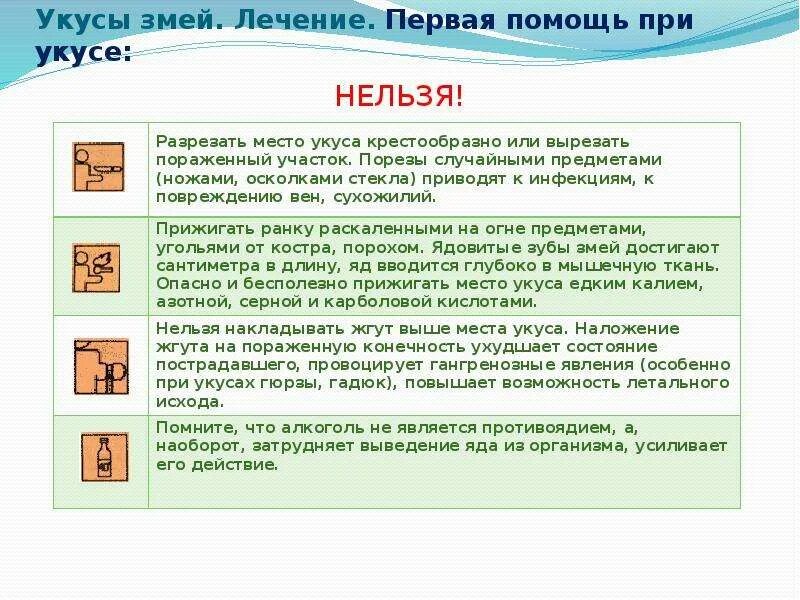 Укусы змей. Лечение. Первая помощь при укусе:

НЕЛЬЗЯ!

| | |
|---|---|
| | Разрезать место укуса крестообразно или вырезать пораженный участок. Порезы случайными предметами (ножами, осколками стекла) приводят к инфекциям, к повреждению вен, сухожилий. |
| | Прижигать ранку раскаленными на огне предметами, угольями от костра, порохом. Ядовитые зубы змей достигают сантиметра в длину, яд вводится глубоко в мышечную ткань. Опасно и бесполезно прижигать место укуса едким калием, азотной, серной и карболовой кислотами. |
| | Нельзя накладывать жгут выше места укуса. Наложение жгута на пораженную конечность ухудшает состояние пострадавшего, провоцирует гангренозные явления (особенно при укусах гюрзы, гадюк), повышает возможность летального исхода. |
| | Помните, что алкоголь не является противоядием, а, наоборот, затрудняет выведение яда из организма, усиливает его действие. |